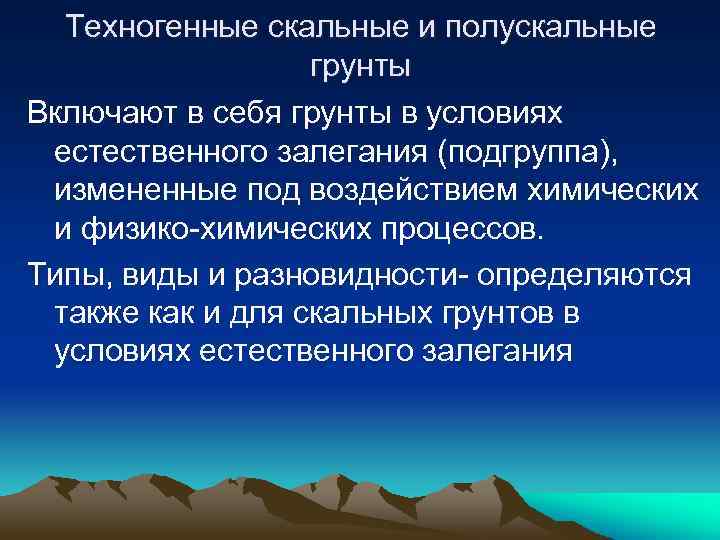 Техногенные скальные и полускальные грунты

Включают в себя грунты в условиях естественного залегания (подгруппа), измененные под воздействием химических и физико-химических процессов.

Типы, виды и разновидности- определяются также как и для скальных грунтов в условиях естественного залегания